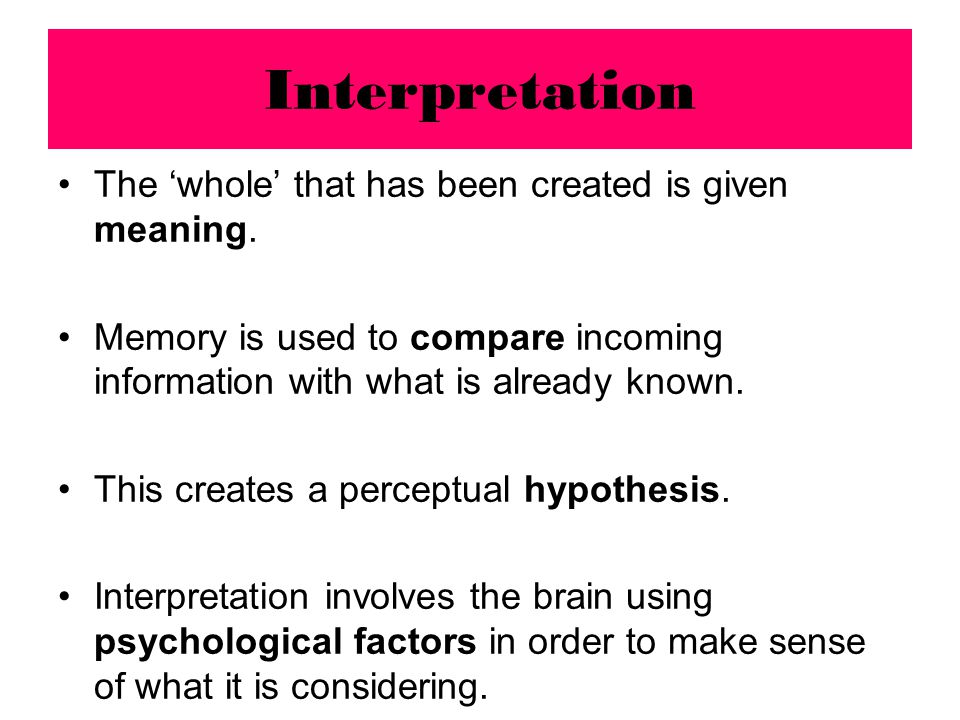 Interpretation

• The ‘whole’ that has been created is given meaning.

• Memory is used to compare incoming information with what is already known.

• This creates a perceptual hypothesis.

• Interpretation involves the brain using psychological factors in order to make sense of what it is considering.